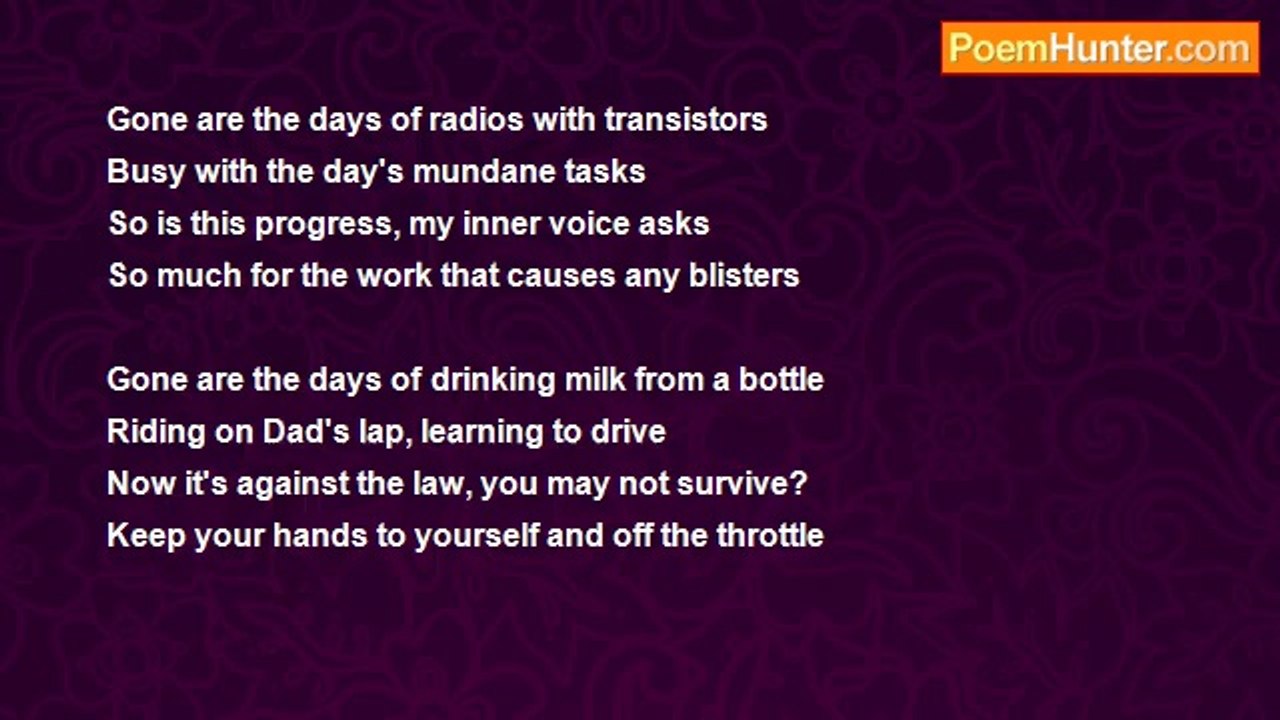 PoemHunter.com

Gone are the days of radios with transistors
Busy with the day's mundane tasks
So is this progress, my inner voice asks
So much for the work that causes any blisters

Gone are the days of drinking milk from a bottle
Riding on Dad's lap, learning to drive
Now it's against the law, you may not survive?
Keep your hands to yourself and off the throttle